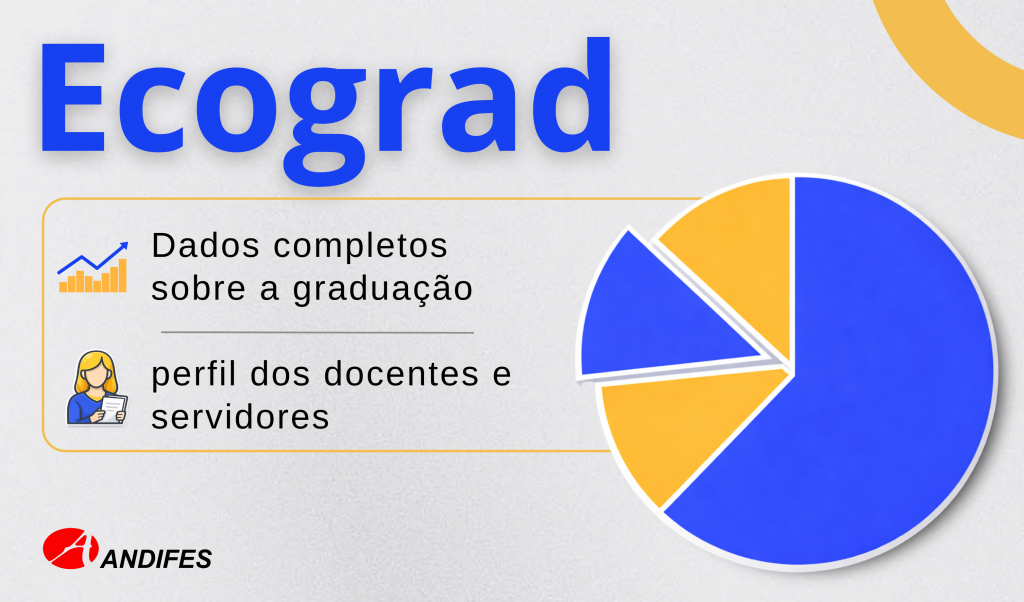 Ecograd

Dados completos sobre a graduação

perfil dos docentes e servidores

ANDIFES